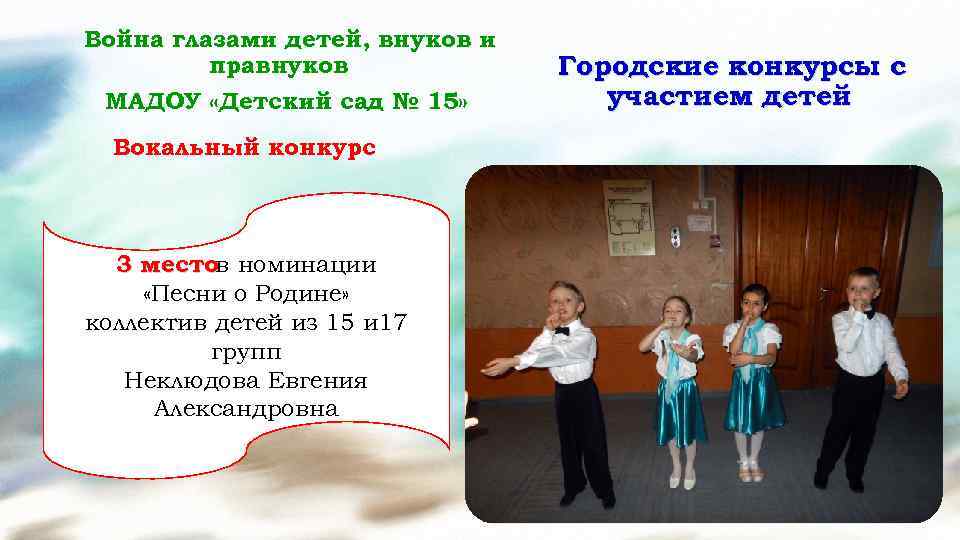 Война глазами детей, внуков и правнуков
МАДОУ «Детский сад № 15»

Городские конкурсы с участием детей

Вокальный конкурс

3 местов номинации «Песни о Родине» коллектив детей из 15 и17 групп Неклюдова Евгения Александровна